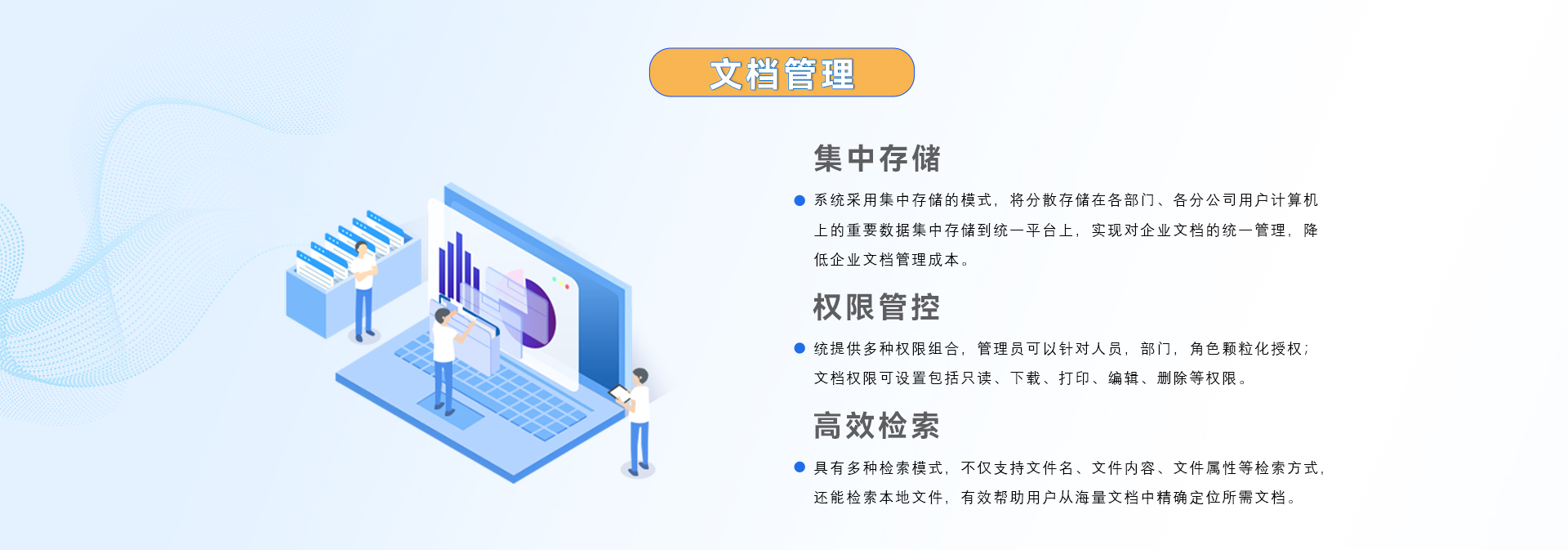 文档管理

集中存储

系统采用集中存储的模式，将分散存储在各部门、各分公司用户计算机上的重要数据集中存储到统一平台上，实现对企业文档的统一管理，降低企业文档管理成本。

权限管控

统提供多种权限组合，管理员可以针对人员，部门，角色颗粒化授权；文档权限可设置包括只读、下载、打印、编辑、删除等权限。

高效检索

具有多种检索模式，不仅支持文件名、文件内容、文件属性等检索方式，还能检索本地文件，有效帮助用户从海量文档中精确定位所需文档。